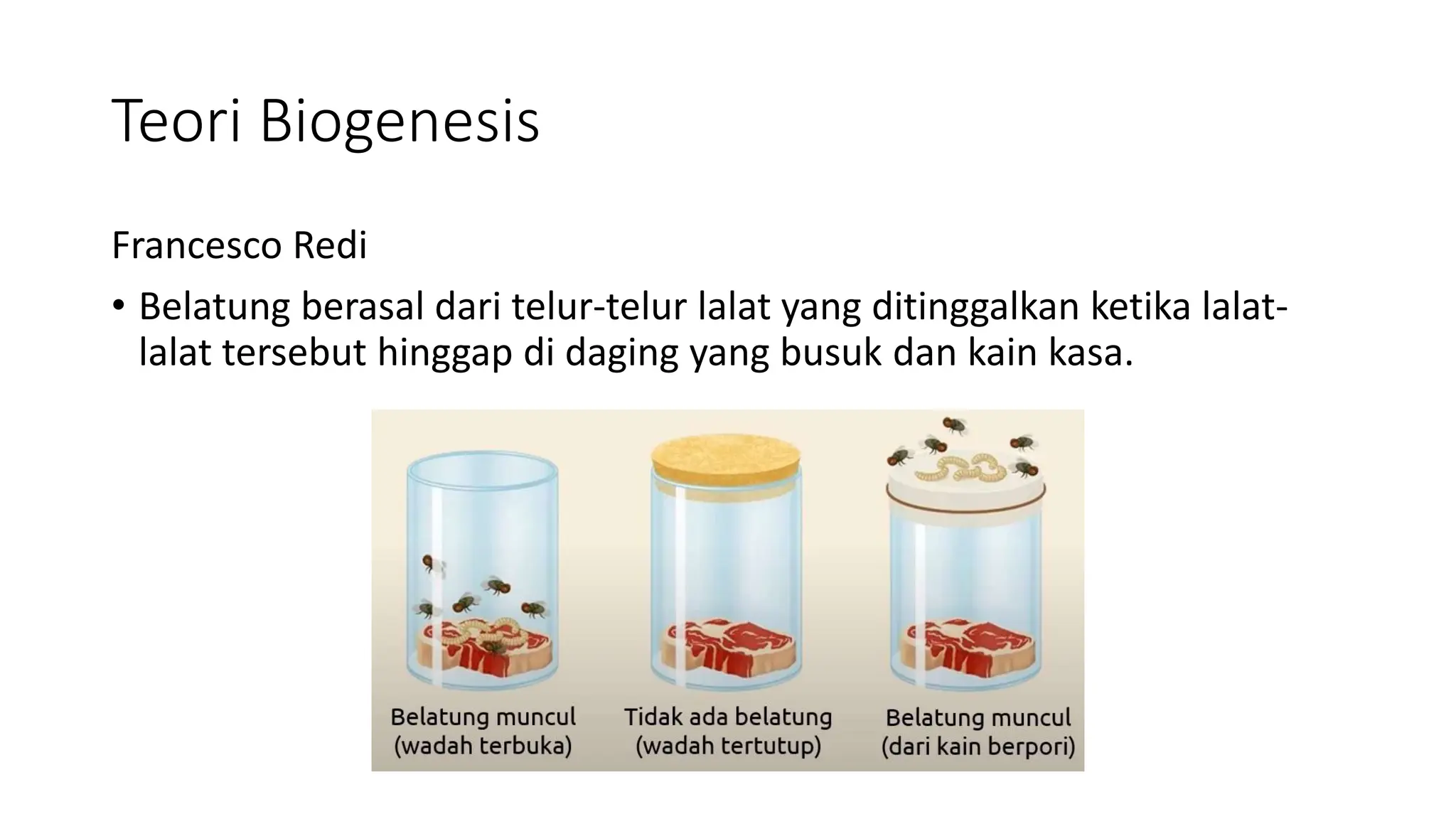 Teori Biogenesis

Francesco Redi

• Belatung berasal dari telur-telur lalat yang ditinggalkan ketika lalat-lalat tersebut hinggap di daging yang busuk dan kain kasa.

Belatung muncul (wadah terbuka)

Tidak ada belatung (wadah tertutup)

Belatung muncul (dari kain berpori)